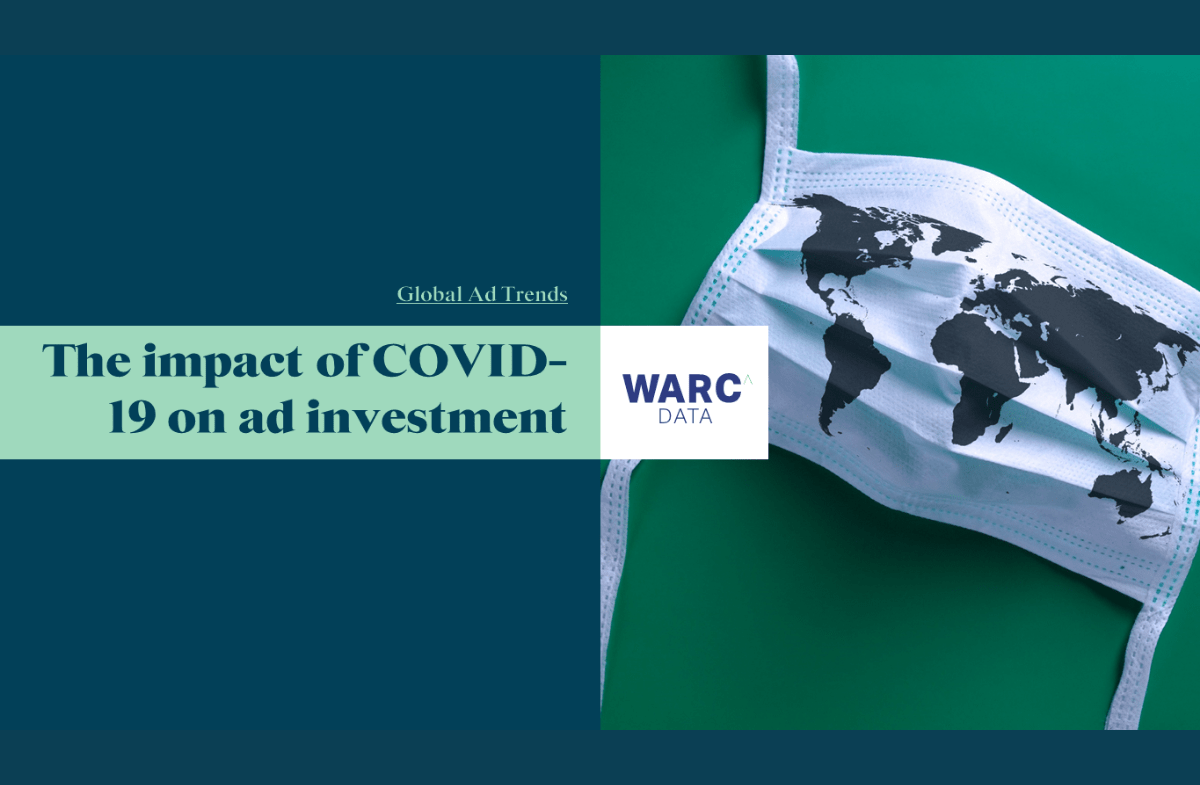 Global Ad Trends

The impact of COVID-19 on ad investment

WARC
DATA